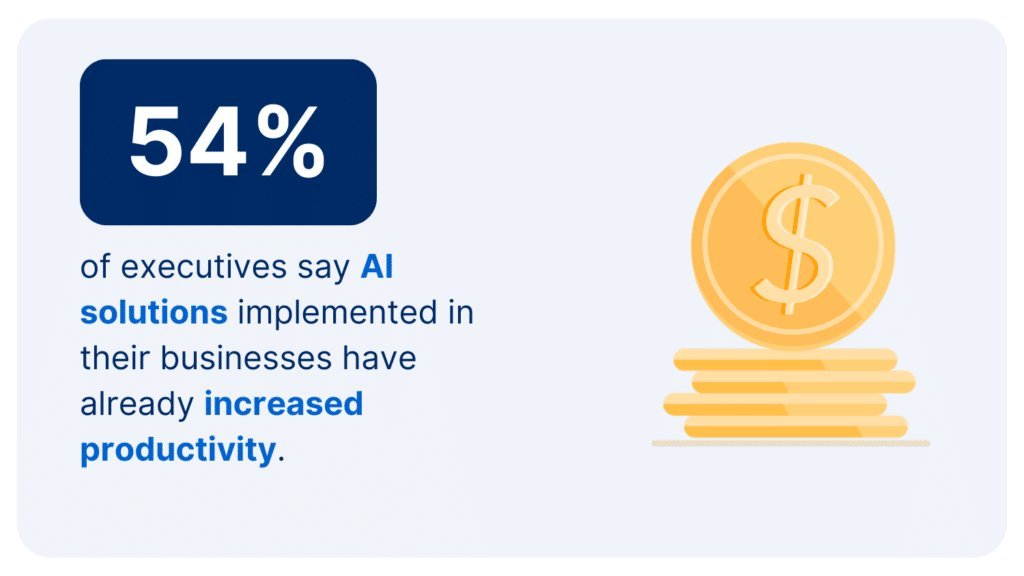 54%

of executives say AI solutions implemented in their businesses have already increased productivity.

$